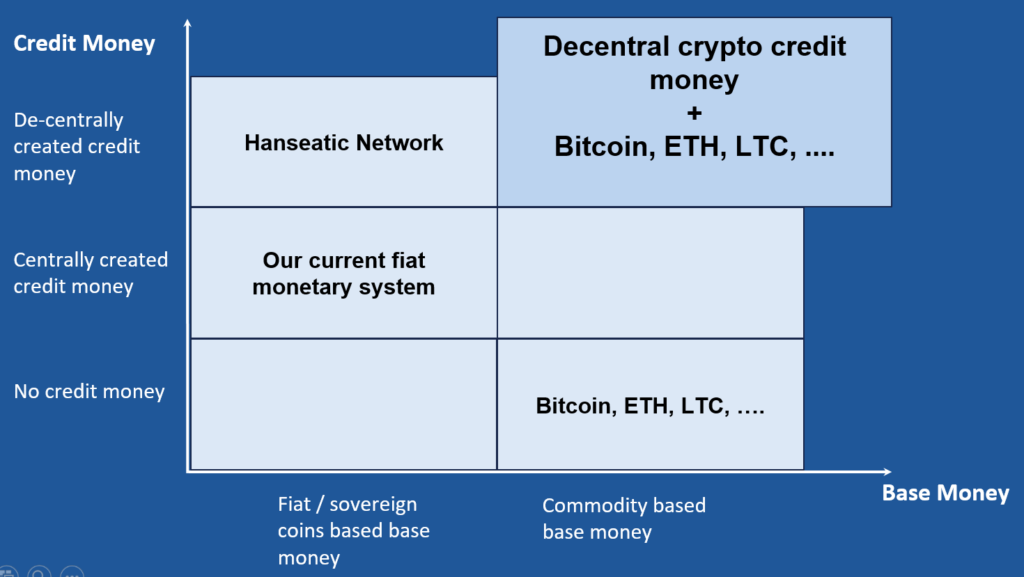 Credit Money

De-centrally created credit money

Centrally created credit money

No credit money

Hanseatic Network

Decentral crypto credit money
+
Bitcoin, ETH, LTC, ….

Our current fiat monetary system

Bitcoin, ETH, LTC, ….

Fiat / sovereign coins based base money

Commodity based base money

Base Money